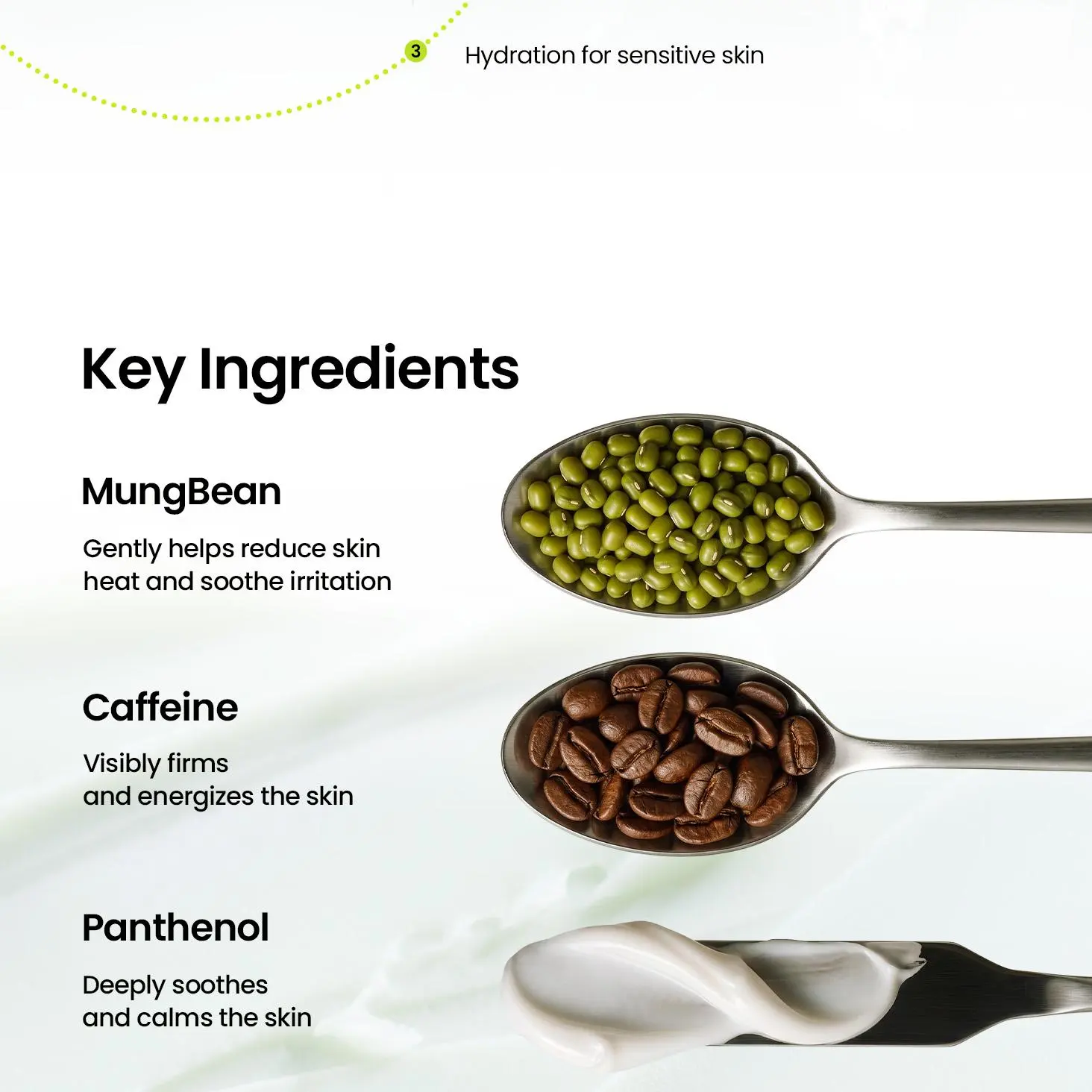 3 Hydration for sensitive skin

Key Ingredients

MungBean

Gently helps reduce skin heat and soothe irritation

Caffeine

Visibly firms and energizes the skin

Panthenol

Deeply soothes and calms the skin